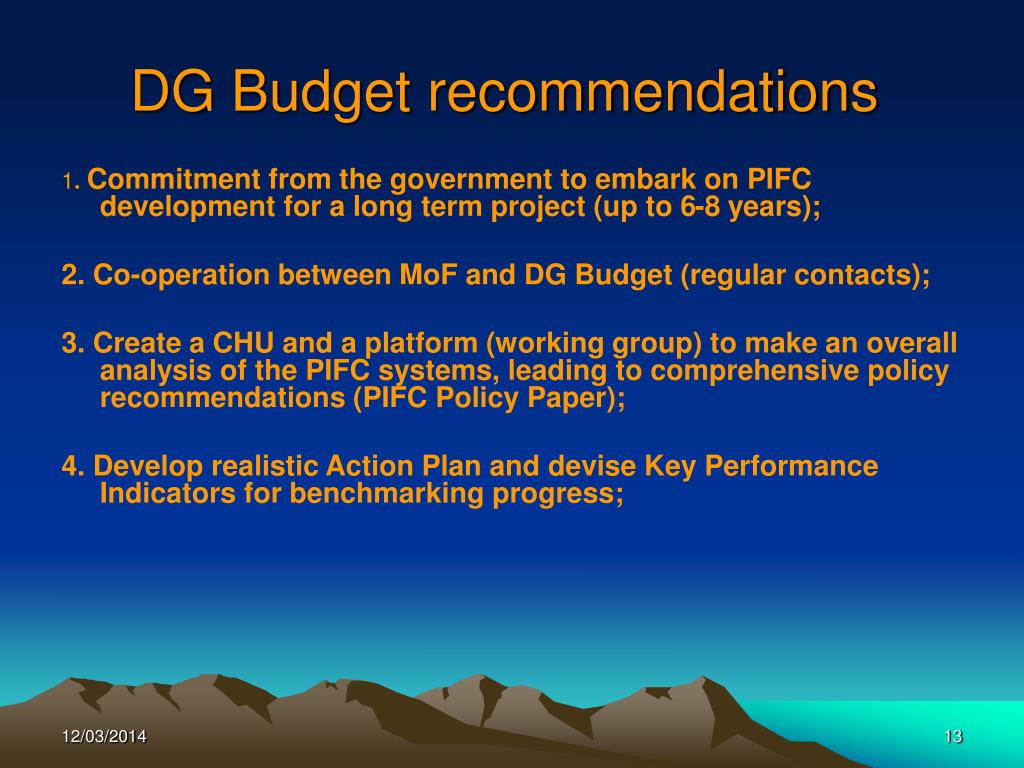 DG Budget recommendations

1. Commitment from the government to embark on PIFC development for a long term project (up to 6-8 years);

2. Co-operation between MoF and DG Budget (regular contacts);

3. Create a CHU and a platform (working group) to make an overall analysis of the PIFC systems, leading to comprehensive policy recommendations (PIFC Policy Paper);

4. Develop realistic Action Plan and devise Key Performance Indicators for benchmarking progress;

12/03/2014

13